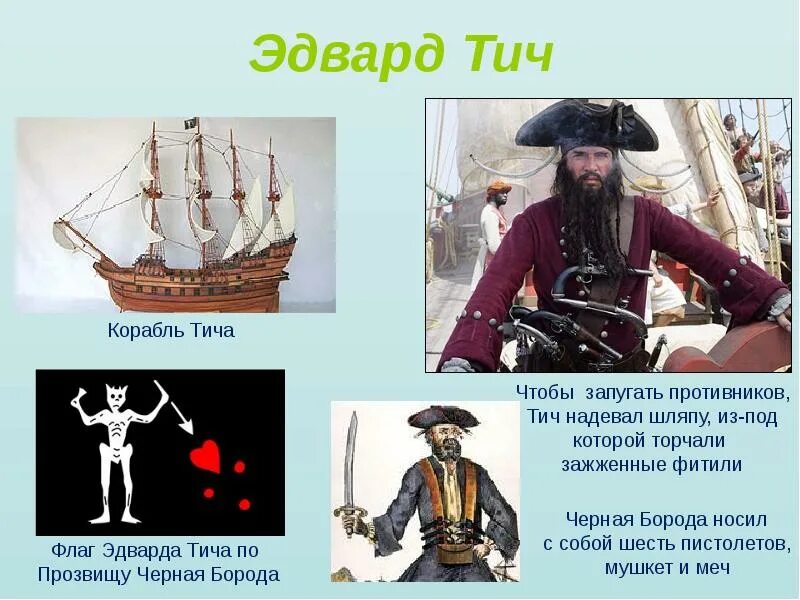 Эдвард Тич

Корабль Тича

Чтобы запугать противников, Тич надевал шляпу, из-под которой торчали зажженные фитили

Флаг Эдварда Тича по Прозвищу Черная Борода

Черная Борода носил с собой шесть пистолетов, мушкет и меч